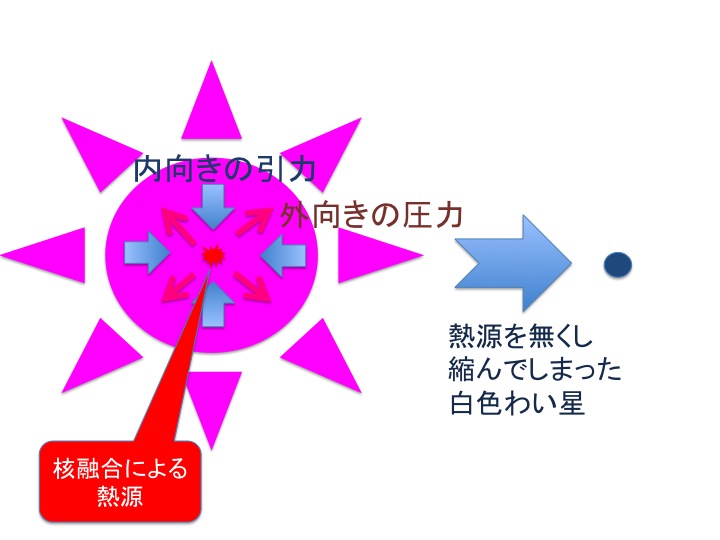 内向きの引力

外向きの圧力

熱源を無くし
縮んでしまった
白色わい星

核融合による
熱源